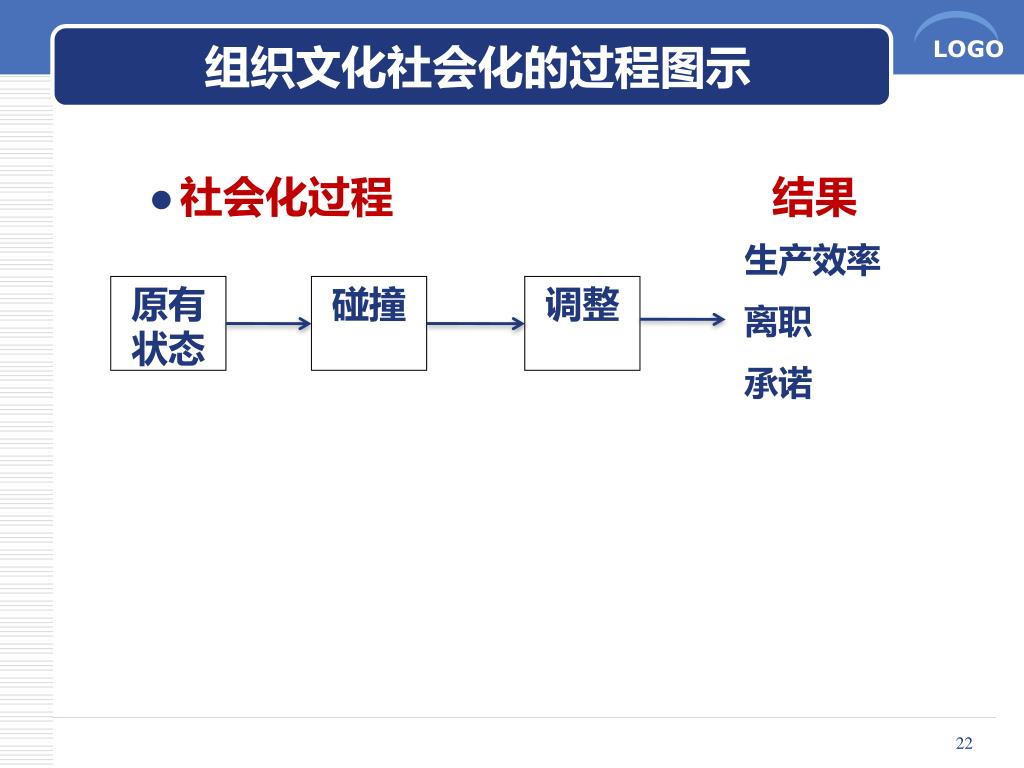 组织文化社会化的过程图示

LOGO

社会化过程

结果

原有状态

碰撞

调整

生产效率

离职

承诺

22